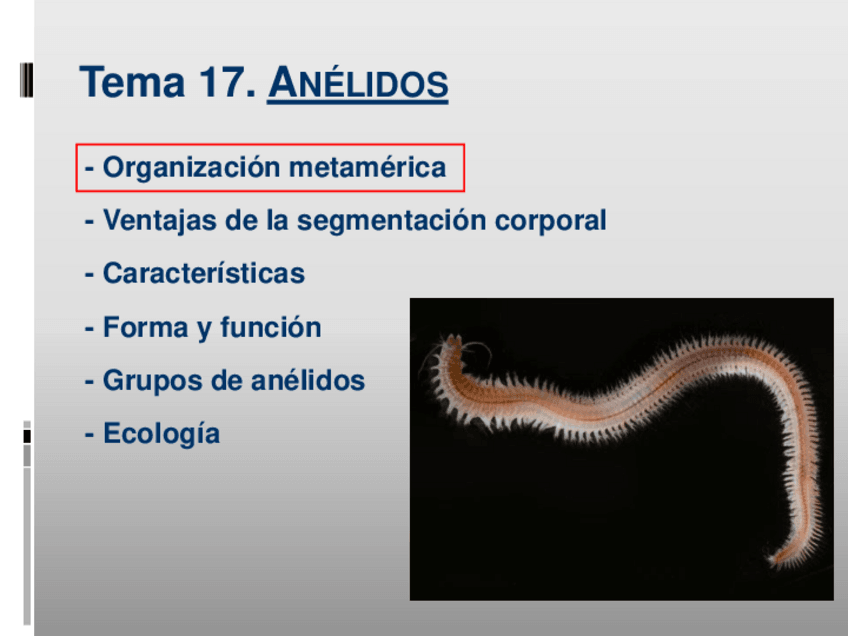 Tema 17. ANÉLIDOS

- Organización metamérica

- Ventajas de la segmentación corporal

- Características

- Forma y función

- Grupos de anélidos

- Ecología